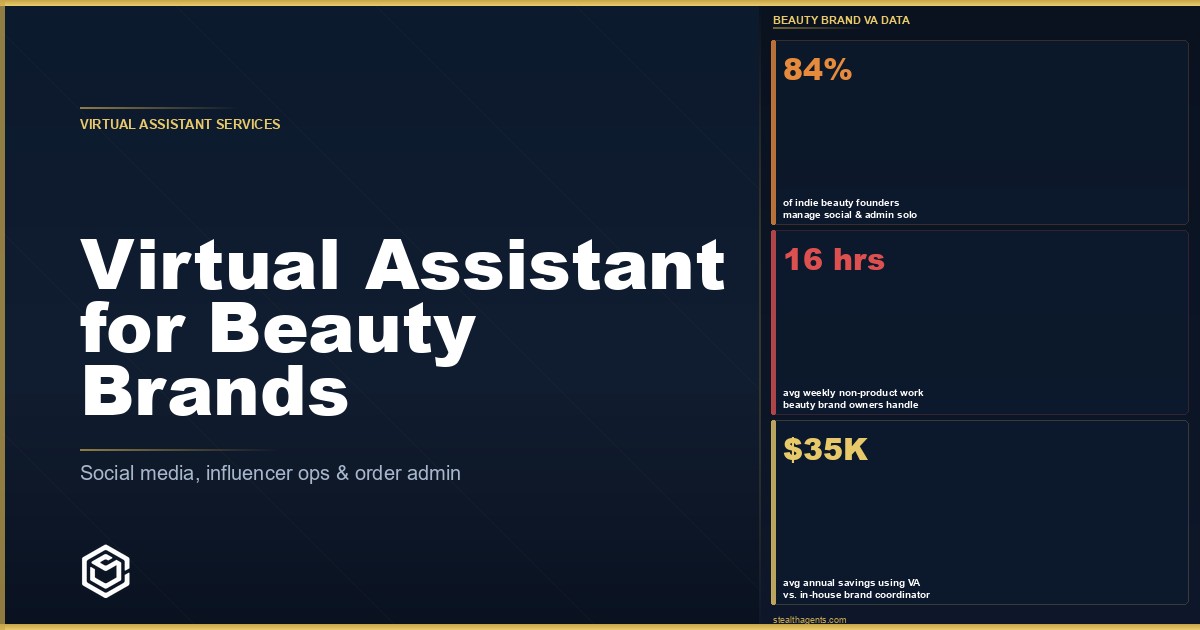 VIRTUAL ASSISTANT SERVICES

Virtual Assistant for Beauty Brands

Social media, influencer ops & order admin

BEAUTY BRAND VA DATA

84%

of indie beauty founders manage social & admin solo

16 hrs

avg weekly non-product work beauty brand owners handle

$35K

avg annual savings using VA vs. in-house brand coordinator

stealthagents.com